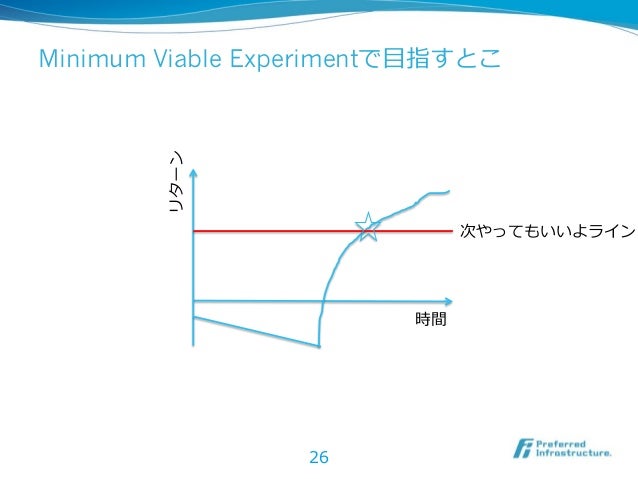 Minimum Viable Experimentで目指すとこ

リターン

次やってもいいよライン

時間

26

Preferred Infrastructure.